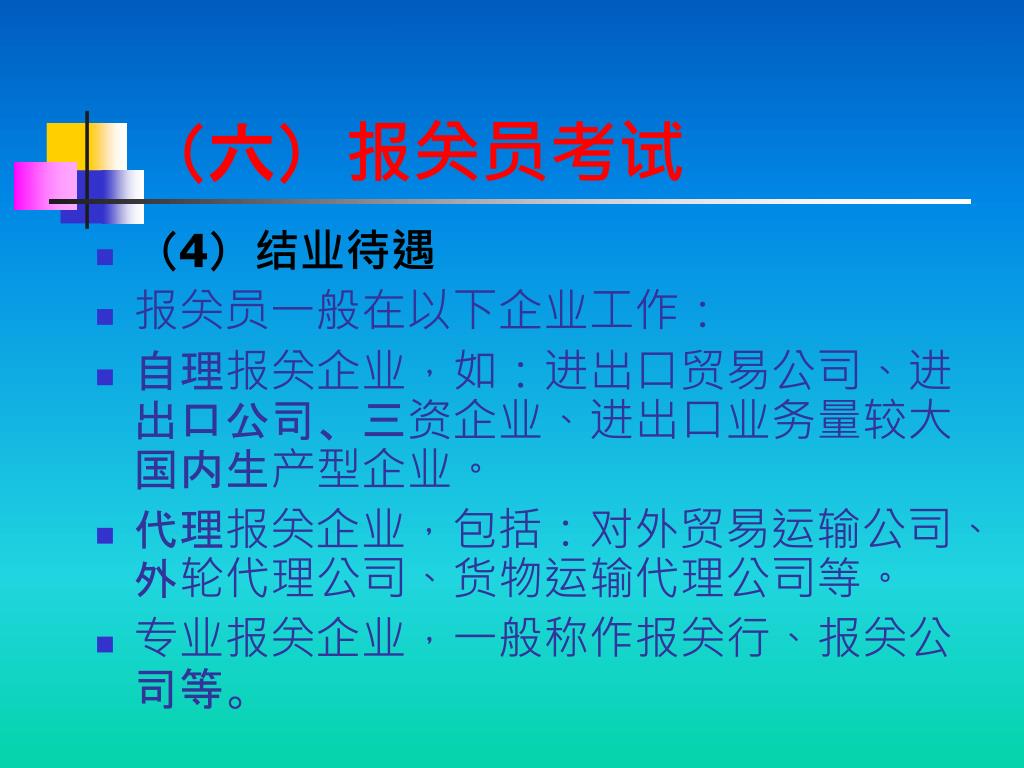 （六）报关员考试

（4）结业待遇

报关员一般在以下企业工作：

自理报关企业，如：进出口贸易公司、进出口公司、三资企业、进出口业务量较大国内生产型企业。

代理报关企业，包括：对外贸易运输公司、外轮代理公司、货物运输代理公司等。

专业报关企业，一般称作报关行、报关公司等。